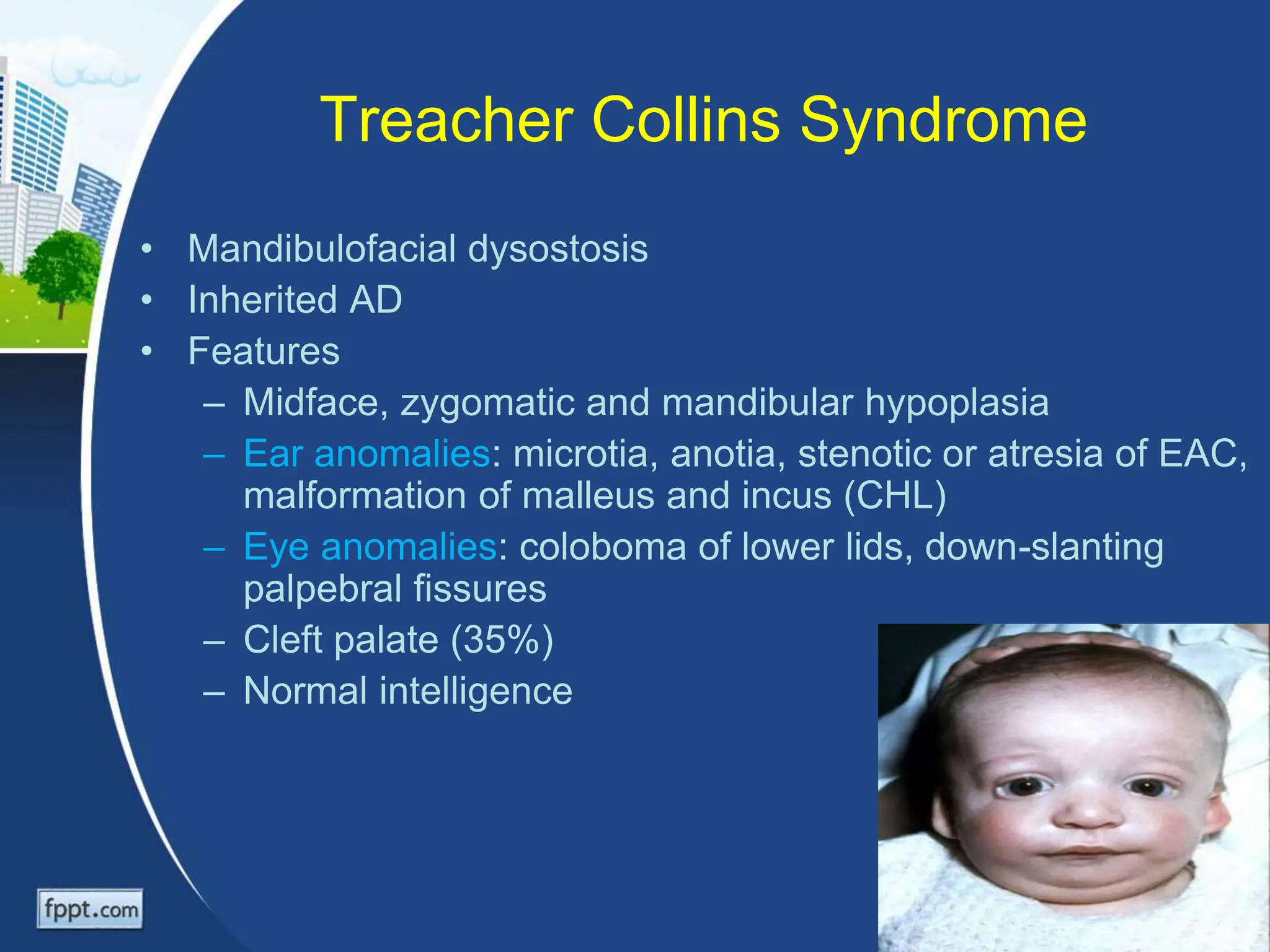 Treacher Collins Syndrome

• Mandibulofacial dysostosis
• Inherited AD
• Features
– Midface, zygomatic and mandibular hypoplasia
– Ear anomalies: microtia, anotia, stenotic or atresia of EAC, malformation of malleus and incus (CHL)
– Eye anomalies: coloboma of lower lids, down-slanting palpebral fissures
– Cleft palate (35%)
– Normal intelligence

fppt.com